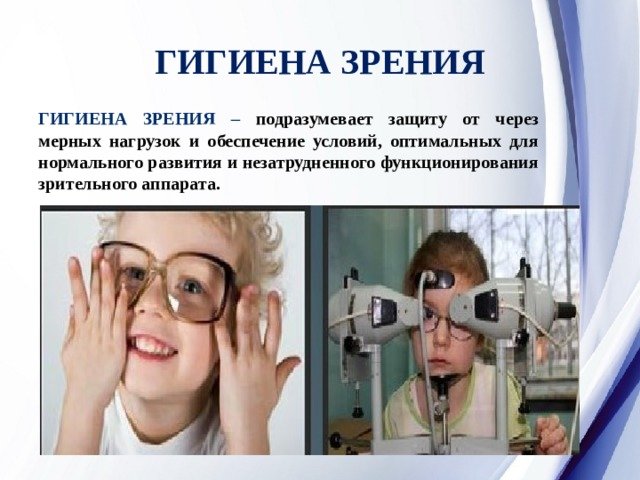 ГИГИЕНА ЗРЕНИЯ

ГИГИЕНА ЗРЕНИЯ – подразумевает защиту от через мерных нагрузок и обеспечение условий, оптимальных для нормального развития и незатрудненного функционирования зрительного аппарата.